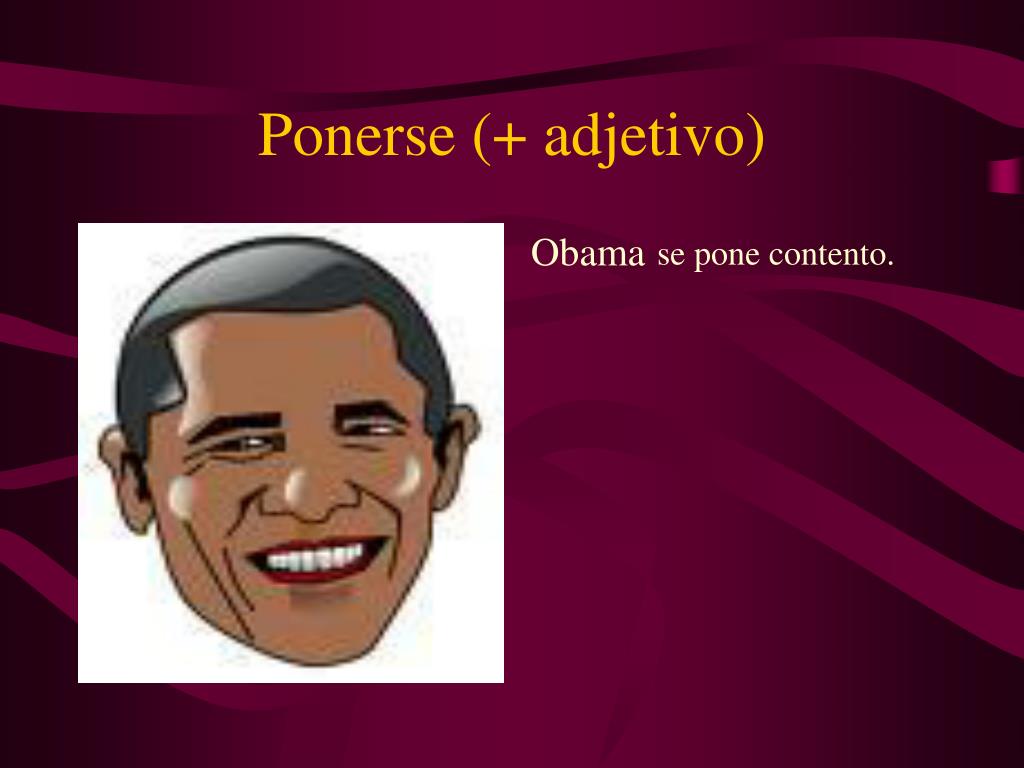 Ponerse (+ adjetivo)

Obama se pone contento.